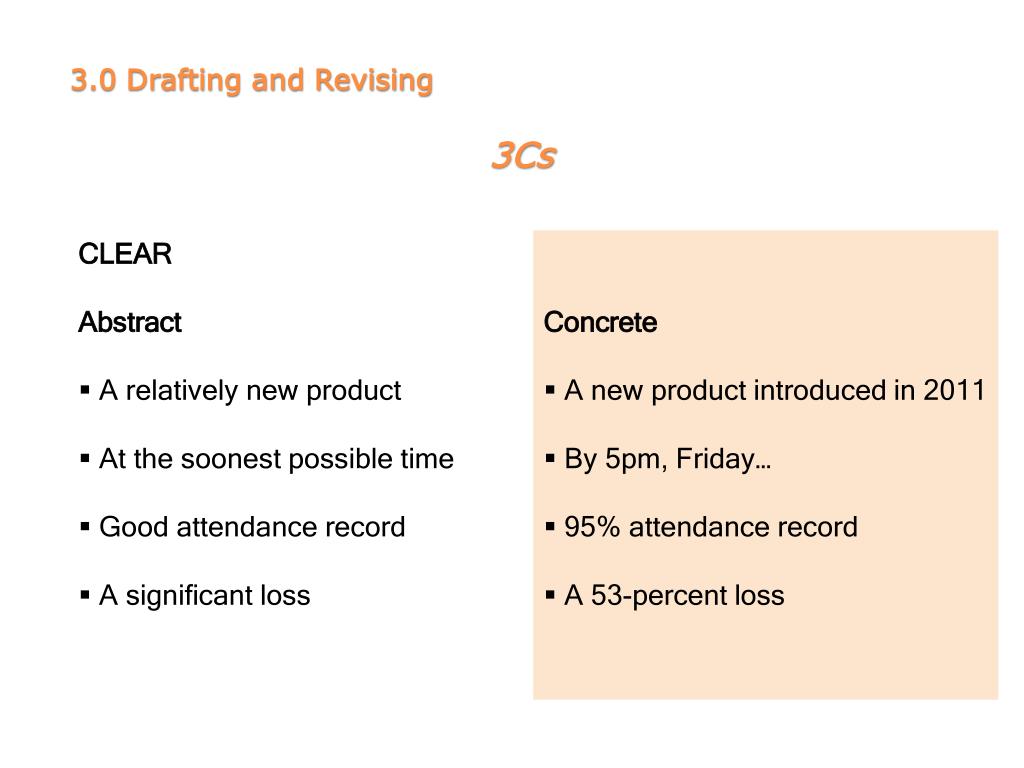 3.0 Drafting and Revising

3Cs

CLEAR

Abstract

▪ A relatively new product

▪ At the soonest possible time

▪ Good attendance record

▪ A significant loss

Concrete

▪ A new product introduced in 2011

▪ By 5pm, Friday…

▪ 95% attendance record

▪ A 53-percent loss